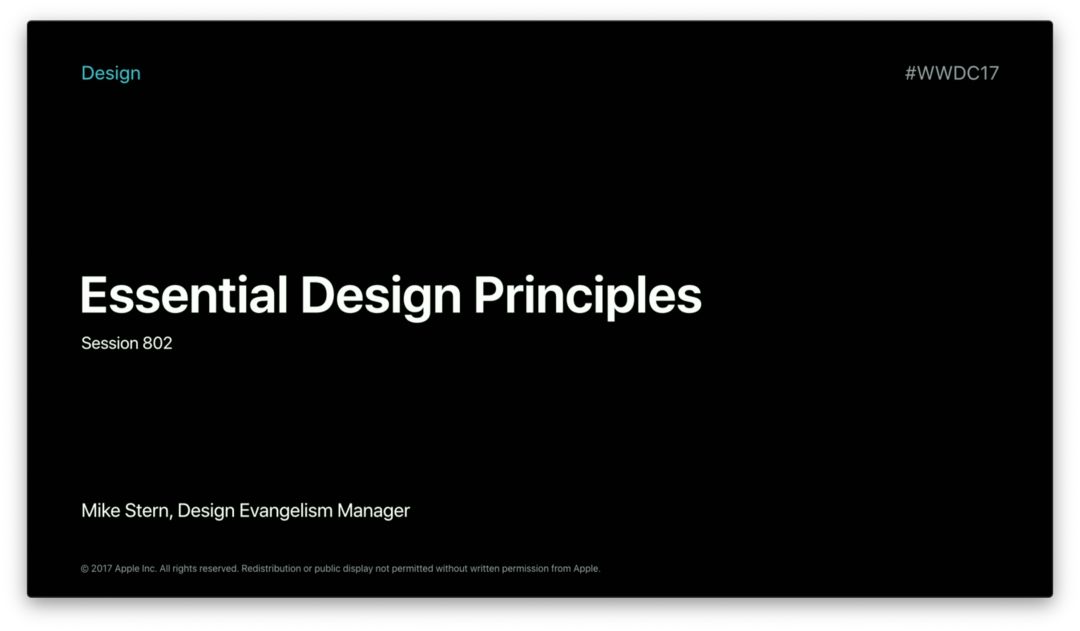 Design

#WWDC17

Essential Design Principles

Session 802

Mike Stern, Design Evangelism Manager

© 2017 Apple Inc. All rights reserved. Redistribution or public display not permitted without written permission from Apple.